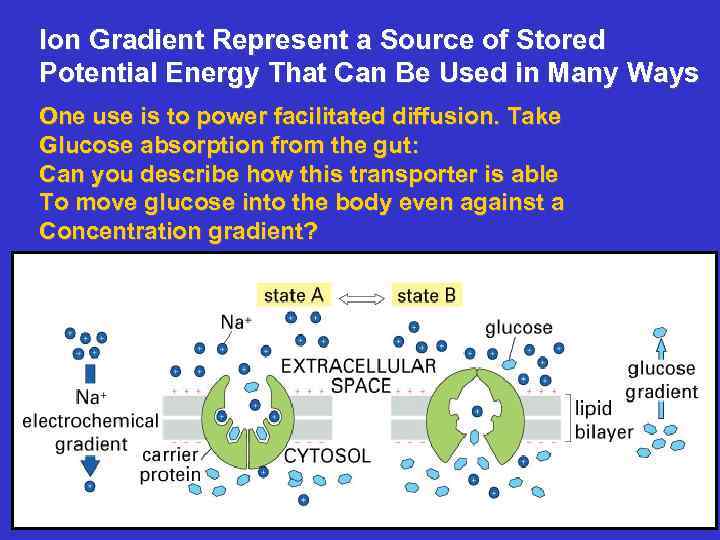 Ion Gradient Represent a Source of Stored Potential Energy That Can Be Used in Many Ways

One use is to power facilitated diffusion. Take Glucose absorption from the gut:
Can you describe how this transporter is able To move glucose into the body even against a Concentration gradient?

state A

state B

$Na^+$

glucose

EXTRACELLULAR SPACE

$Na^+$ electrochemical gradient

glucose gradient

lipid bilayer

carrier protein

CYTOSOL